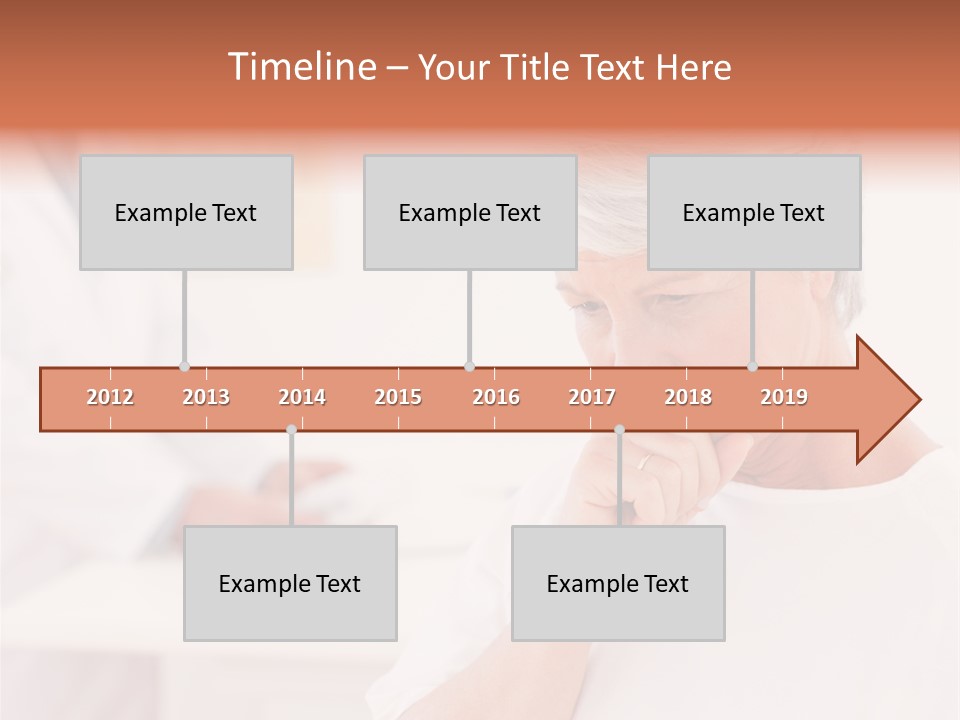 Timeline – Your Title Text Here

Example Text

Example Text

Example Text

2012 2013 2014 2015 2016 2017 2018 2019

Example Text

Example Text